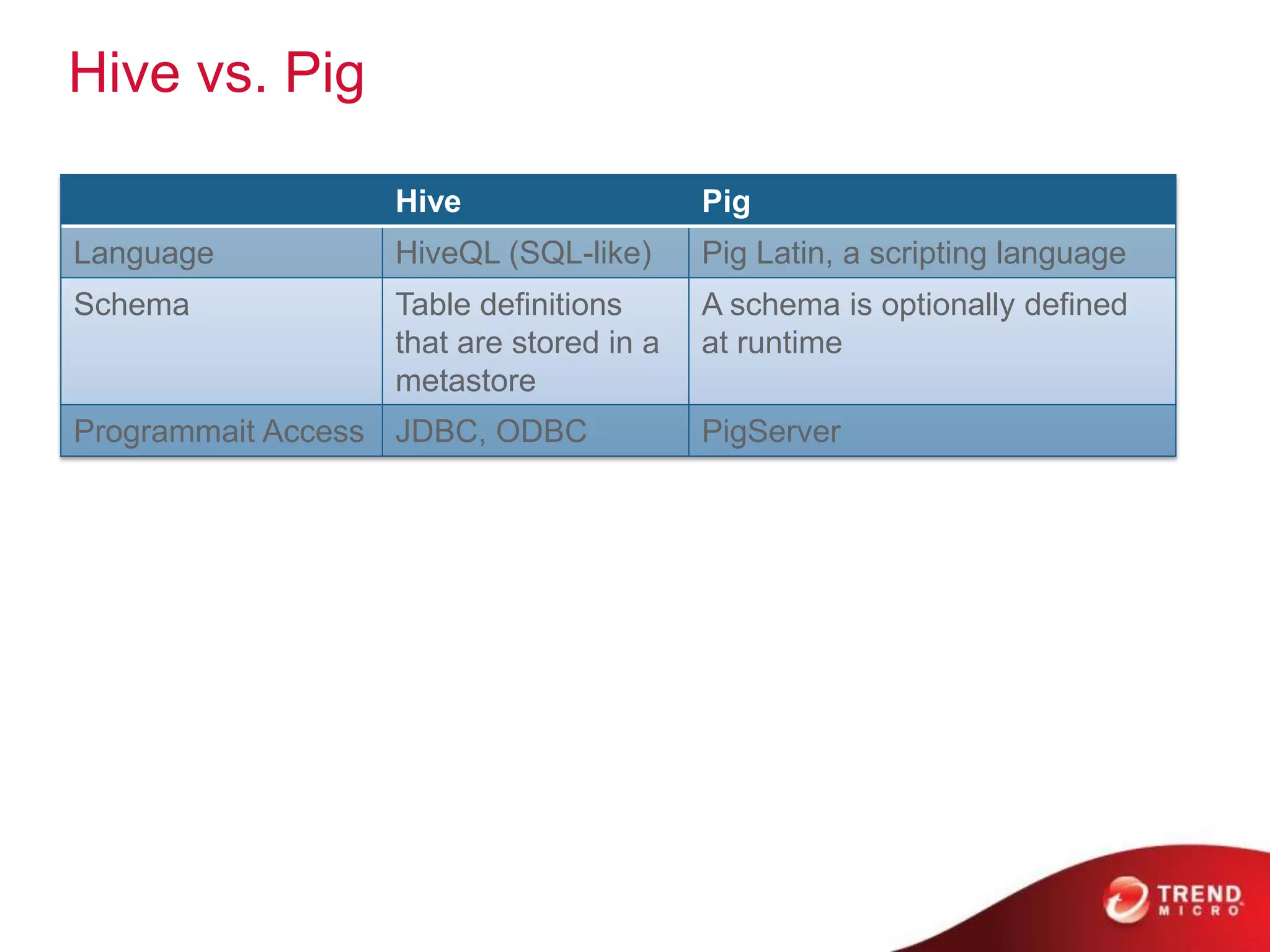 Hive vs. Pig

| | Hive | Pig |
|---|---|---|
| Language | HiveQL (SQL-like) | Pig Latin, a scripting language |
| Schema | Table definitions that are stored in a metastore | A schema is optionally defined at runtime |
| Programmait Access | JDBC, ODBC | PigServer |

TREND MICRO